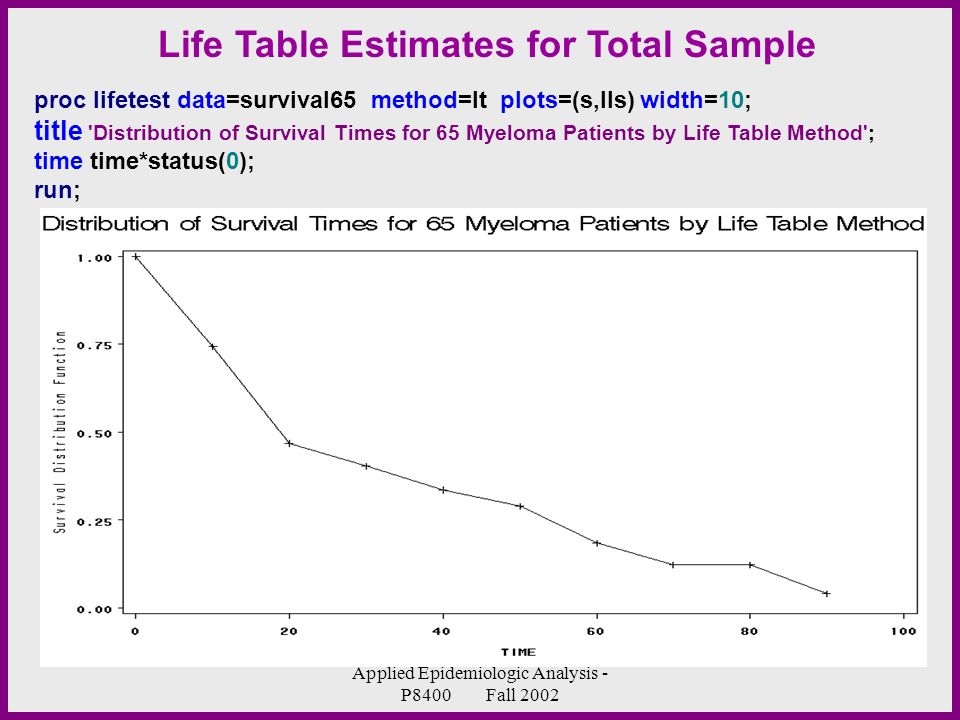 Life Table Estimates for Total Sample

proc lifetest data=survival65 method=lt plots=(s,lls) width=10;
title 'Distribution of Survival Times for 65 Myeloma Patients by Life Table Method';
time time*status(0);
run;

Distribution of Survival Times for 65 Myeloma Patients by Life Table Method

Survival Distribution Function

1.00
0.75
0.50
0.25
0.00

0 20 40 60 80 100

TIME

Applied Epidemiologic Analysis - P8400 Fall 2002